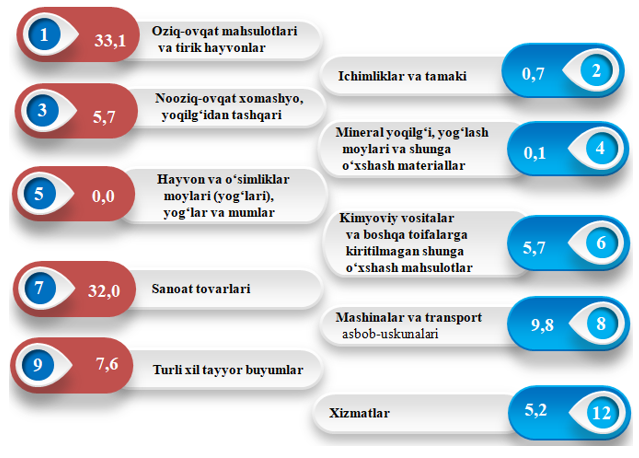 1 33,1 Oziq-ovqat mahsulotlari va tirik hayvonlar

Ichimliklar va tamaki 0,7 2

3 5,7 Nooziq-ovqat xomashyo, yoqilg‘idan tashqari

Mineral yoqilg‘i, yog‘lash moylari va shunga o‘xshash materiallar 0,1 4

5 0,0 Hayvon va o‘simliklar moylari (yog‘lari), yog‘lar va mumlar

Kimyoviy vositalar va boshqa toifalarga kiritilmagan shunga o‘xshash mahsulotlar 5,7 6

7 32,0 Sanoat tovarlari

Mashinalar va transport asbob-uskunalari 9,8 8

9 7,6 Turli xil tayyor buyumlar

Xizmatlar 5,2 12